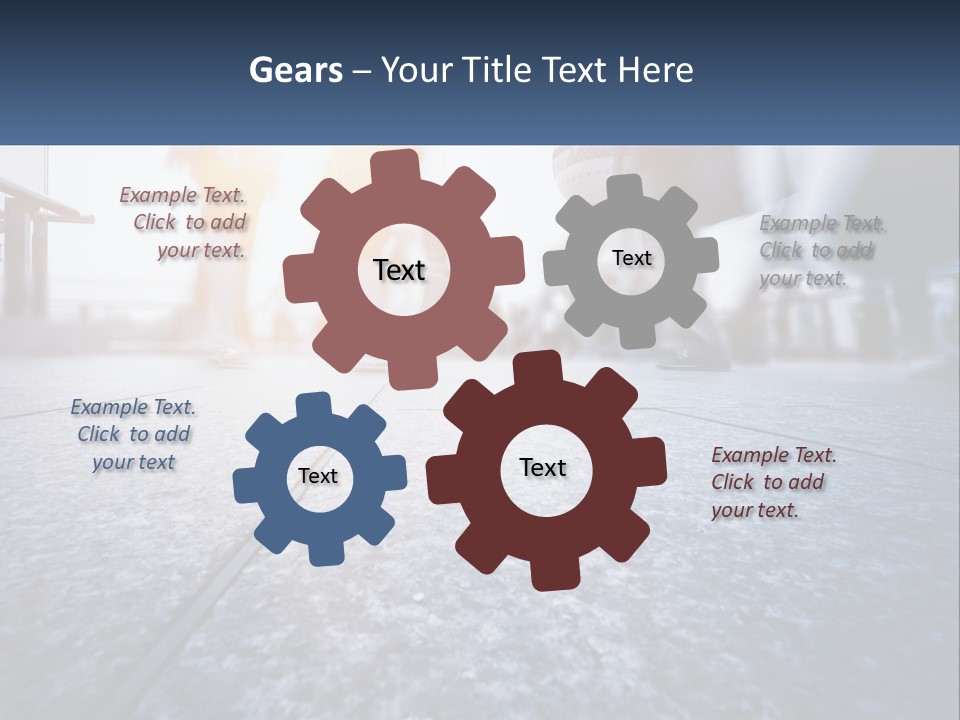 Gears – Your Title Text Here

Example Text. Click to add your text.

Text

Text

Example Text. Click to add your text.

Example Text. Click to add your text

Text

Text

Example Text. Click to add your text.